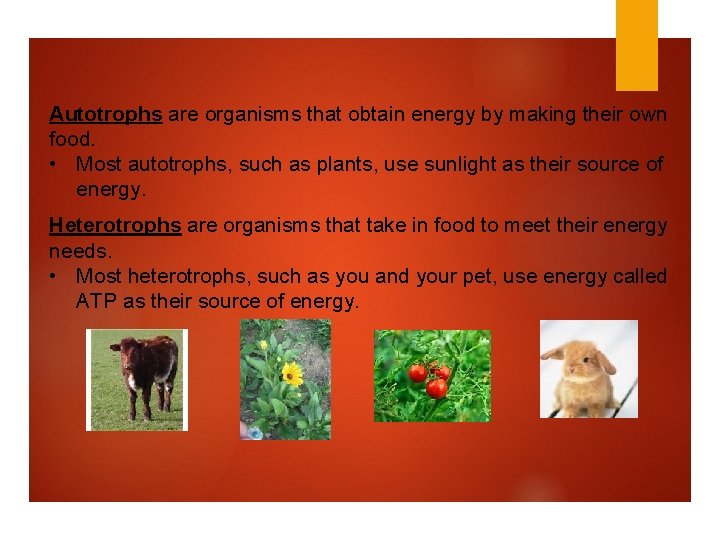 Autotrophs are organisms that obtain energy by making their own food.
• Most autotrophs, such as plants, use sunlight as their source of energy.

Heterotrophs are organisms that take in food to meet their energy needs.
• Most heterotrophs, such as you and your pet, use energy called ATP as their source of energy.